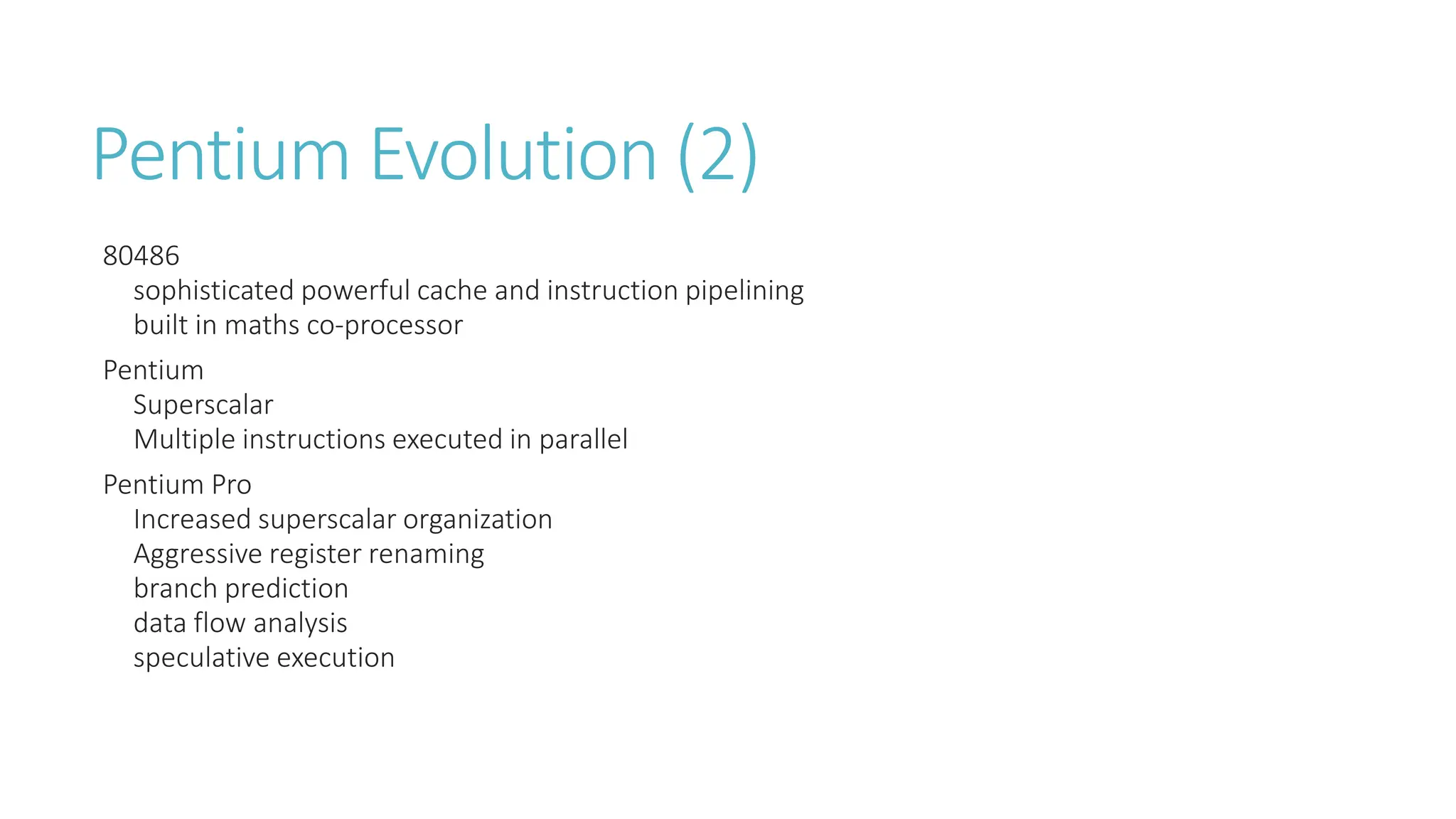 Pentium Evolution (2)

80486
sophisticated powerful cache and instruction pipelining
built in maths co-processor

Pentium
Superscalar
Multiple instructions executed in parallel

Pentium Pro
Increased superscalar organization
Aggressive register renaming
branch prediction
data flow analysis
speculative execution